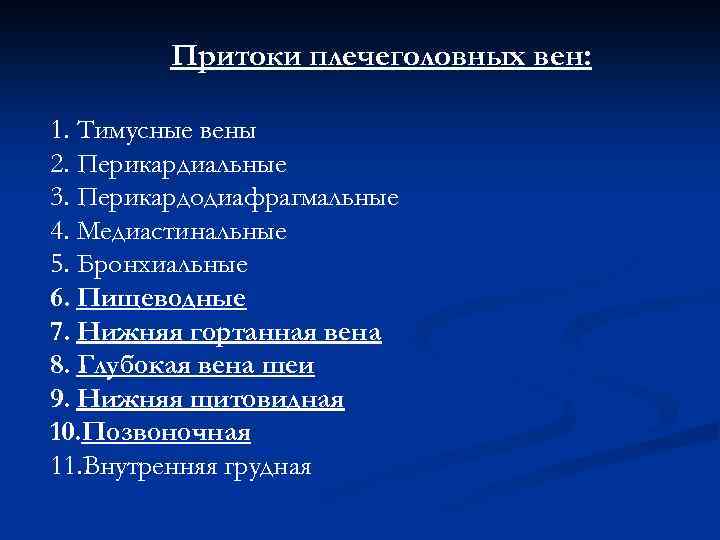 Притоки плечеголовных вен:

1. Тимусные вены
2. Перикардиальные
3. Перикардодиафрагмальные
4. Медиастинальные
5. Бронхиальные
6. Пищеводные
7. Нижняя гортанная вена
8. Глубокая вена шеи
9. Нижняя щитовидная
10.Позвоночная
11.Внутренняя грудная